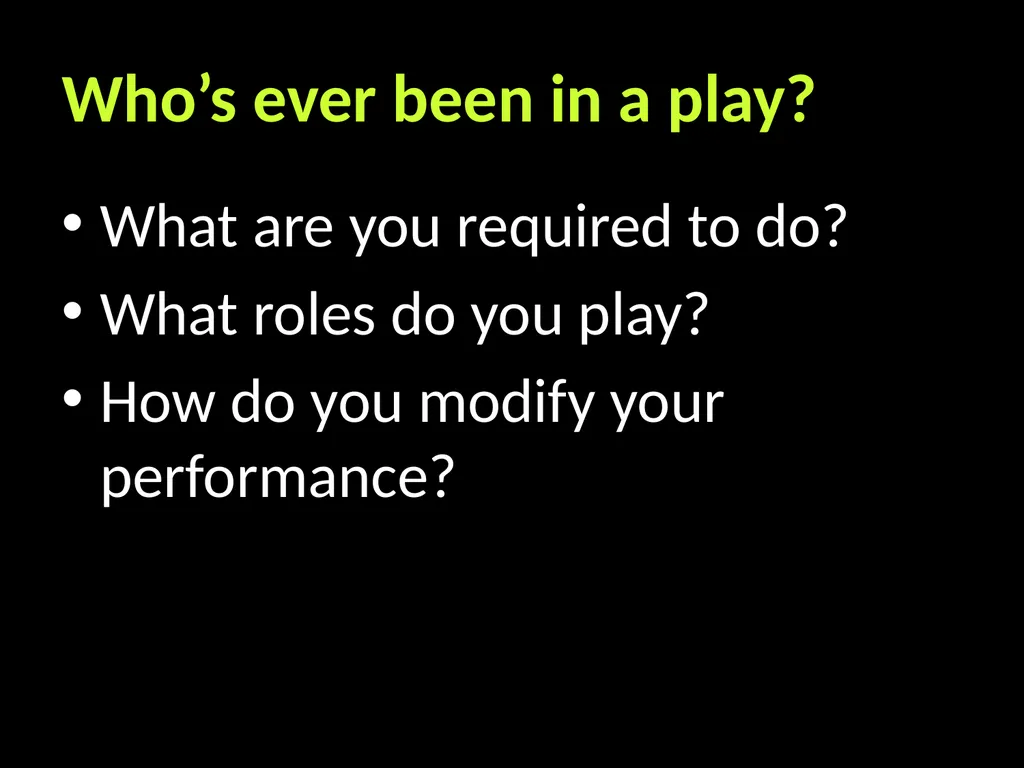 Who’s ever been in a play?

• What are you required to do?
• What roles do you play?
• How do you modify your performance?